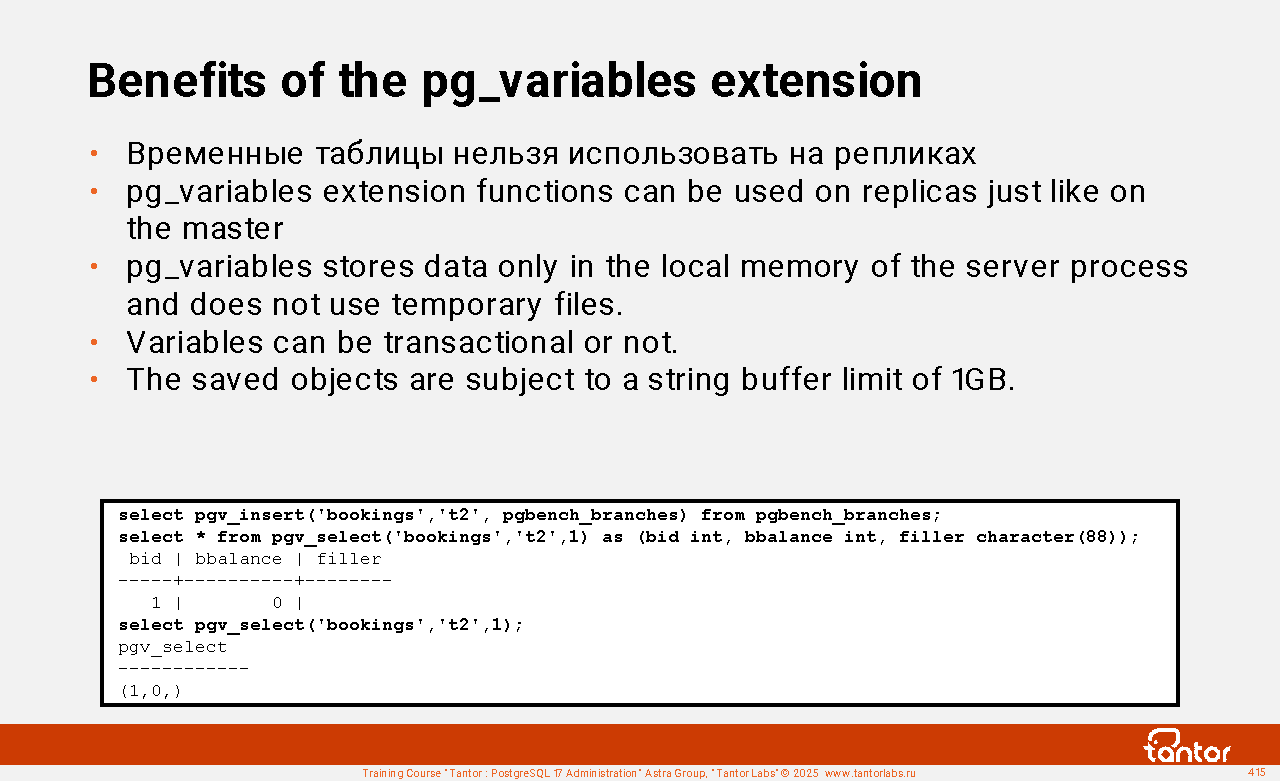 Benefits of the pg_variables extension

• Временные таблицы нельзя использовать на репликах
• pg_variables extension functions can be used on replicas just like on the master
• pg_variables stores data only in the local memory of the server process and does not use temporary files.
• Variables can be transactional or not.
• The saved objects are subject to a string buffer limit of 1GB.

select pgv_insert('bookings','t2', pgbench_branches) from pgbench_branches;
select * from pgv_select('bookings','t2',1) as (bid int, bbalance int, filler character(88));
 bid | bbalance | filler
-----+----------+--------
   1 |        0 |
select pgv_select('bookings','t2',1);
pgv_select
------------
(1,0,)

tantor

Training Course "Tantor : PostgreSQL 17 Administration" Astra Group, "Tantor Labs" © 2025 www.tantorlabs.ru

415